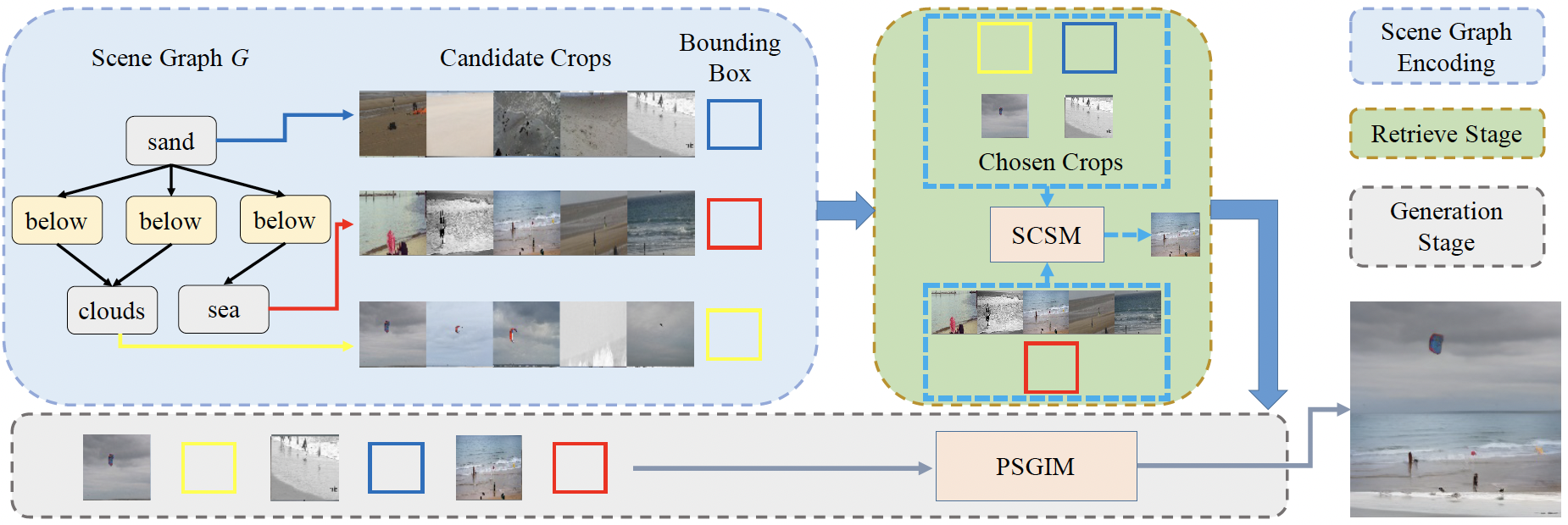 Scene Graph $G$

Candidate Crops

Bounding Box

sand

below

below

below

clouds

sea

Chosen Crops

SCSM

PSGIM

Scene Graph Encoding

Retrieve Stage

Generation Stage